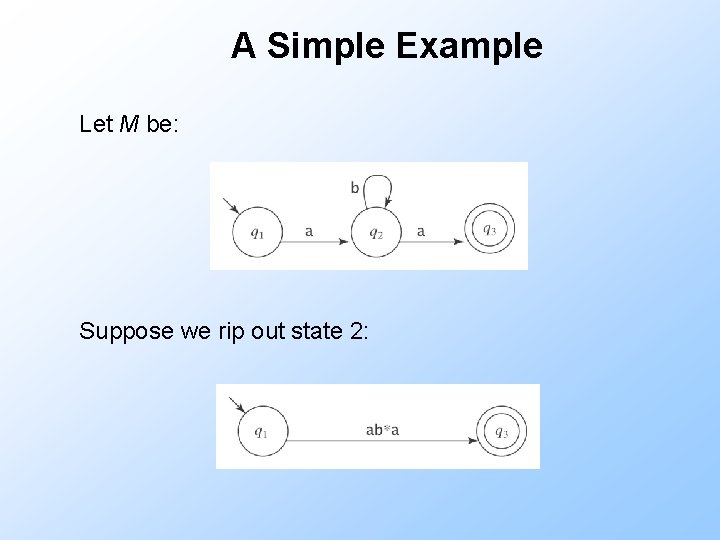 A Simple Example

Let $M$ be:

b

$q_1$ a $q_2$ a $q_3$

Suppose we rip out state 2:

$q_1$ ab*a $q_3$